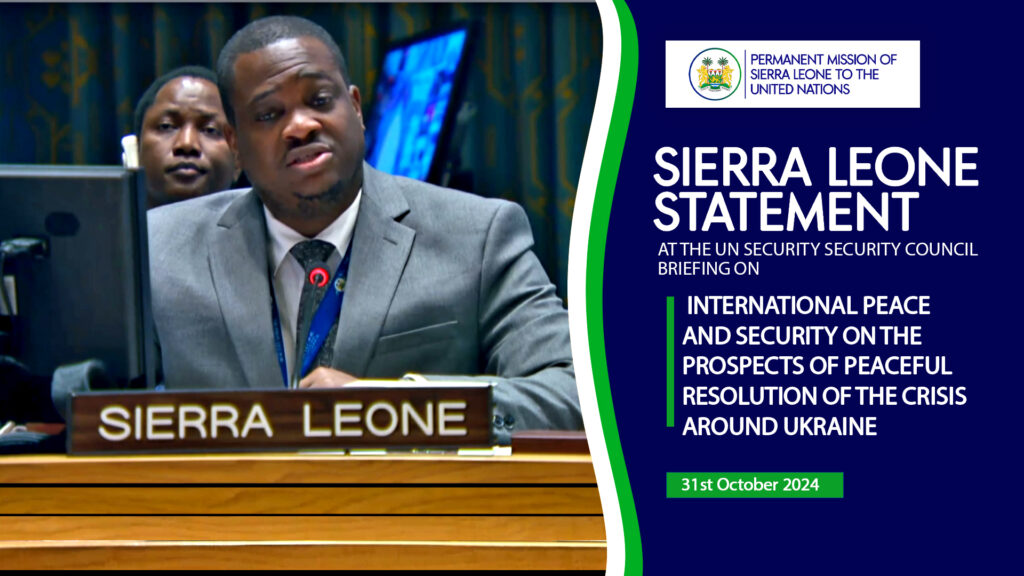 SIERRA LEONE

PERMANENT MISSION OF SIERRA LEONE TO THE UNITED NATIONS

SIERRA LEONE STATEMENT

AT THE UN SECURITY SECURITY COUNCIL BRIEFING ON

INTERNATIONAL PEACE AND SECURITY ON THE PROSPECTS OF PEACEFUL RESOLUTION OF THE CRISIS AROUND UKRAINE

31st October 2024